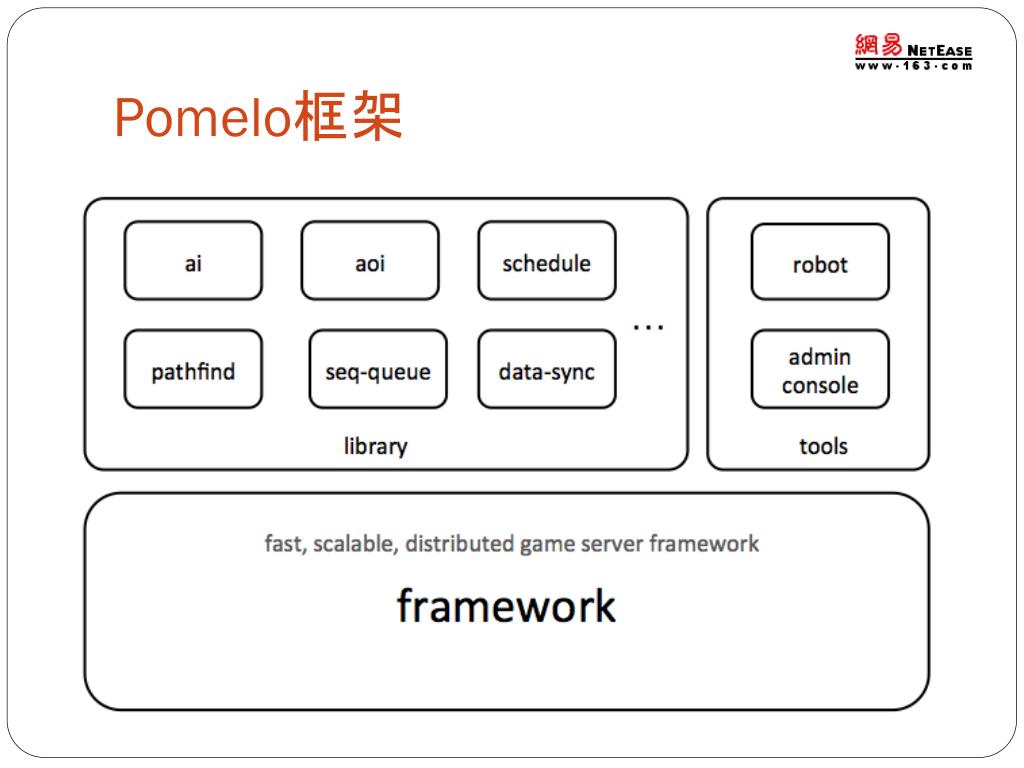 網易 NETEASE
www·163·com

Pomelo框架

ai

aoi

schedule

pathfind

seq-queue

data-sync

...

library

robot

admin console

tools

fast, scalable, distributed game server framework

framework